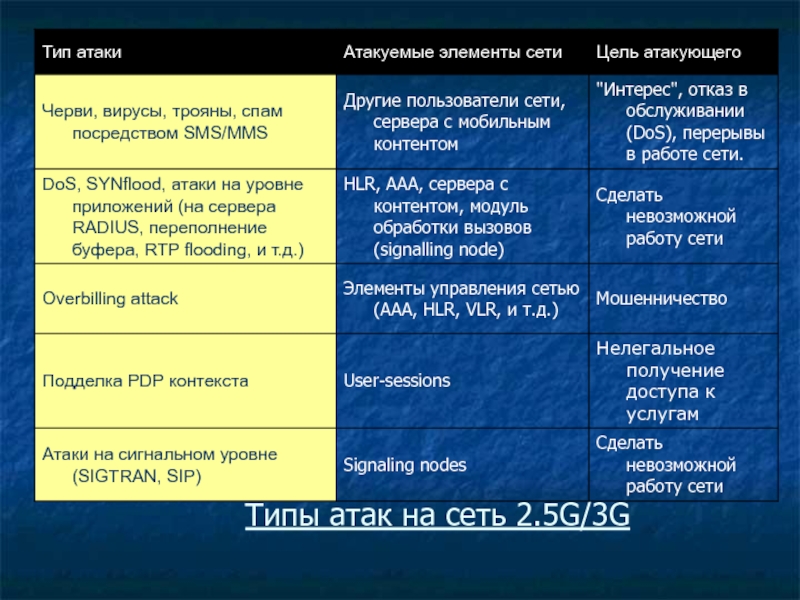 | Тип атаки | Атакуемые элементы сети | Цель атакующего |
|---|---|---|
| Черви, вирусы, трояны, спам посредством SMS/MMS | Другие пользователи сети, сервера с мобильным контентом | "Интерес", отказ в обслуживании (DoS), перерывы в работе сети. |
| DoS, SYNflood, атаки на уровне приложений (на сервера RADIUS, переполнение буфера, RTP flooding, и т.д.) | HLR, AAA, сервера с контентом, модуль обработки вызовов (signalling node) | Сделать невозможной работу сети |
| Overbilling attack | Элементы управления сетью (AAA, HLR, VLR, и т.д.) | Мошенничество |
| Подделка PDP контекста | User-sessions | Нелегальное получение доступа к услугам |
| Атаки на сигнальном уровне (SIGTRAN, SIP) | Signaling nodes | Сделать невозможной работу сети |

Типы атак на сеть 2.5G/3G